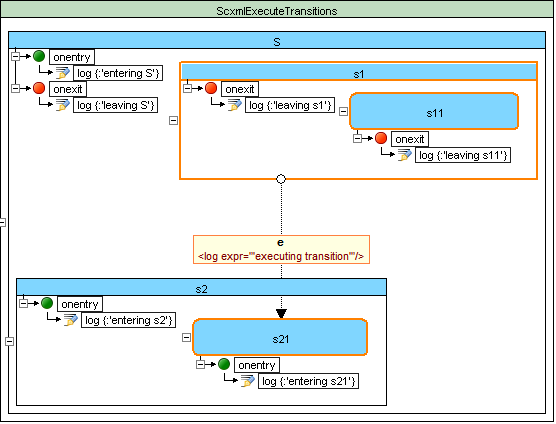 ScxmlExecuteTransitions

S

onentry

log {:'entering S'}

onexit

log {:'leaving S'}

s1

onexit

log {:'leaving s1'}

s11

onexit

log {:'leaving s11'}

e

<log expr="'executing transition'"/>

s2

onentry

log {:'entering s2'}

s21

onentry

log {:'entering s21'}